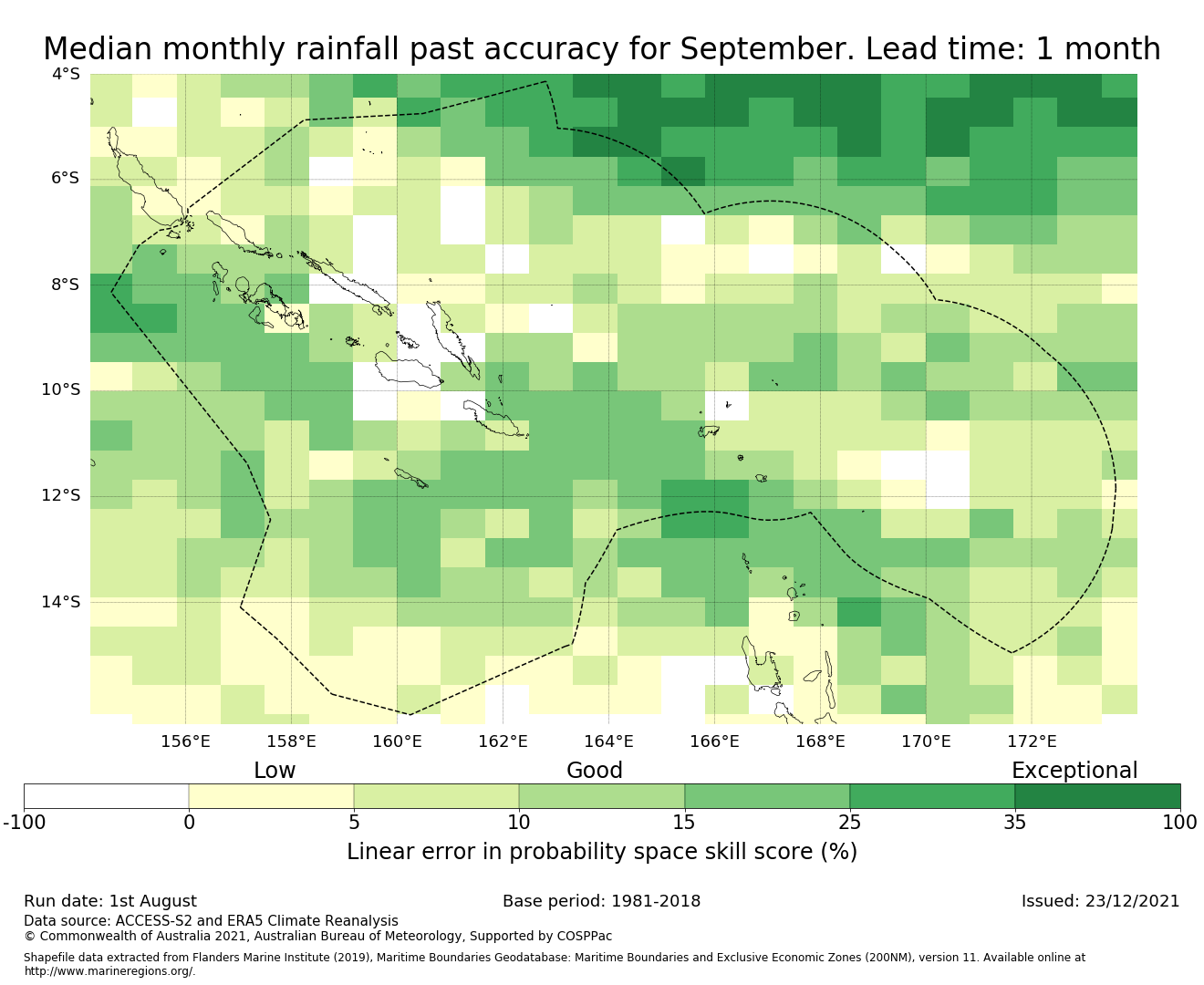 Median monthly rainfall past accuracy for September. Lead time: 1 month

4°S
6°S
8°S
10°S
12°S
14°S

156°E 158°E 160°E 162°E 164°E 166°E 168°E 170°E 172°E

Low Good Exceptional

-100 0 5 10 15 25 35 100

Linear error in probability space skill score (%)

Run date: 1st August
Base period: 1981-2018
Issued: 23/12/2021

Data source: ACCESS-S2 and ERA5 Climate Reanalysis
© Commonwealth of Australia 2021, Australian Bureau of Meteorology, Supported by COSPPac

Shapefile data extracted from Flanders Marine Institute (2019), Maritime Boundaries Geodatabase: Maritime Boundaries and Exclusive Economic Zones (200NM), version 11. Available online at http://www.marineregions.org/.